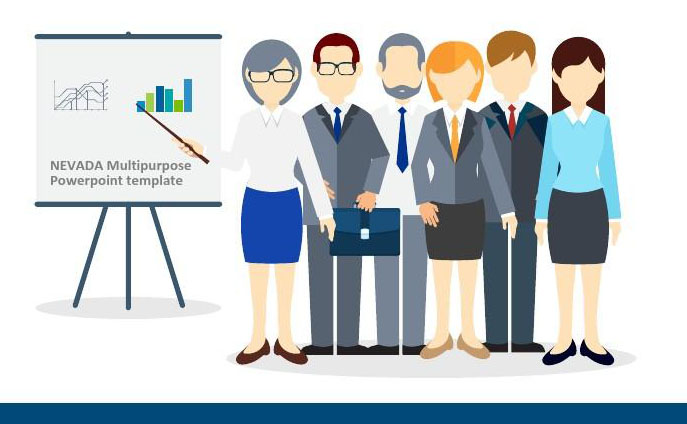 NEVADA Multipurpose Powerpoint template